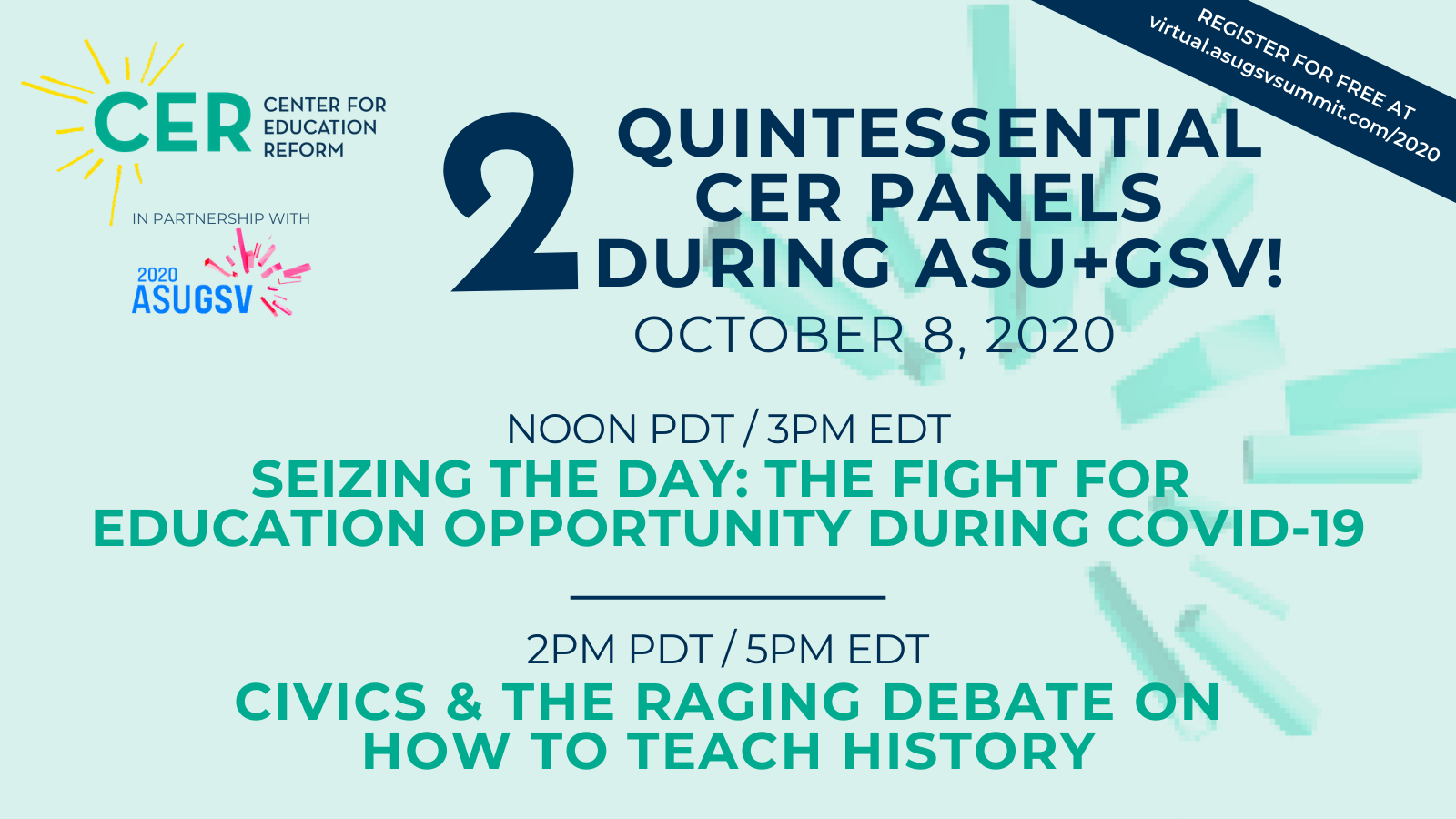 CER CENTER FOR EDUCATION REFORM

IN PARTNERSHIP WITH

2020 ASUGSV

REGISTER FOR FREE AT virtual.asugsvsummit.com/2020

2 QUINTESSENTIAL CER PANELS DURING ASU+GSV!

OCTOBER 8, 2020

NOON PDT / 3PM EDT

SEIZING THE DAY: THE FIGHT FOR EDUCATION OPPORTUNITY DURING COVID-19

2PM PDT / 5PM EDT

CIVICS & THE RAGING DEBATE ON HOW TO TEACH HISTORY